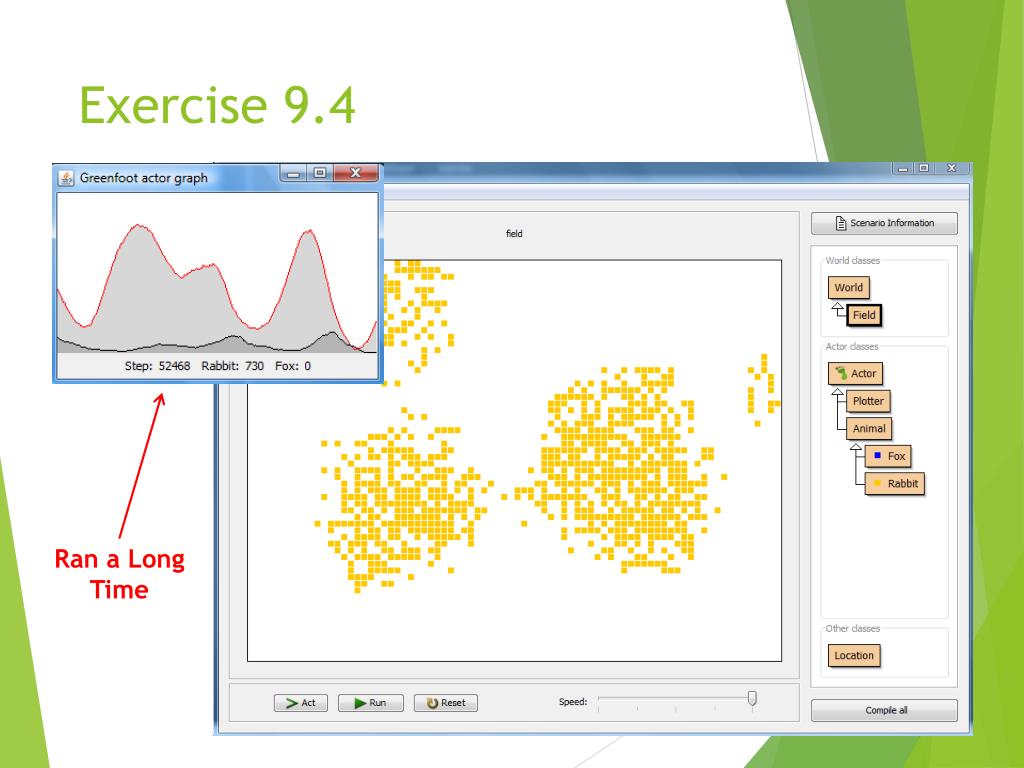 Exercise 9.4

Greenfoot actor graph

Step: 52468 Rabbit: 730 Fox: 0

Ran a Long Time

field

Scenario Information

World classes

World

Field

Actor classes

Actor

Plotter

Animal

Fox

Rabbit

Other classes

Location

Act

Run

Reset

Speed:

Compile all